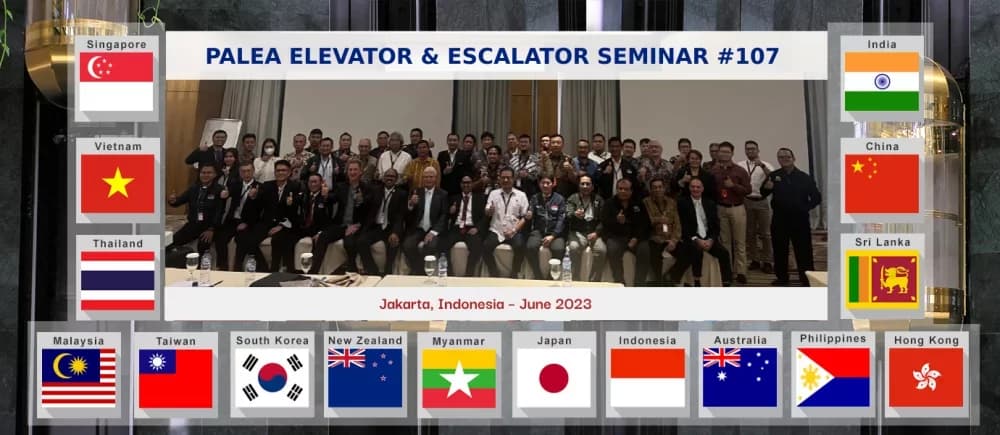 PALEA ELEVATOR & ESCALATOR SEMINAR #107

Singapore

Vietnam

Thailand

India

China

Sri Lanka

Jakarta, Indonesia - June 2023

Malaysia

Taiwan

South Korea

New Zealand

Myanmar

Japan

Indonesia

Australia

Philippines

Hong Kong